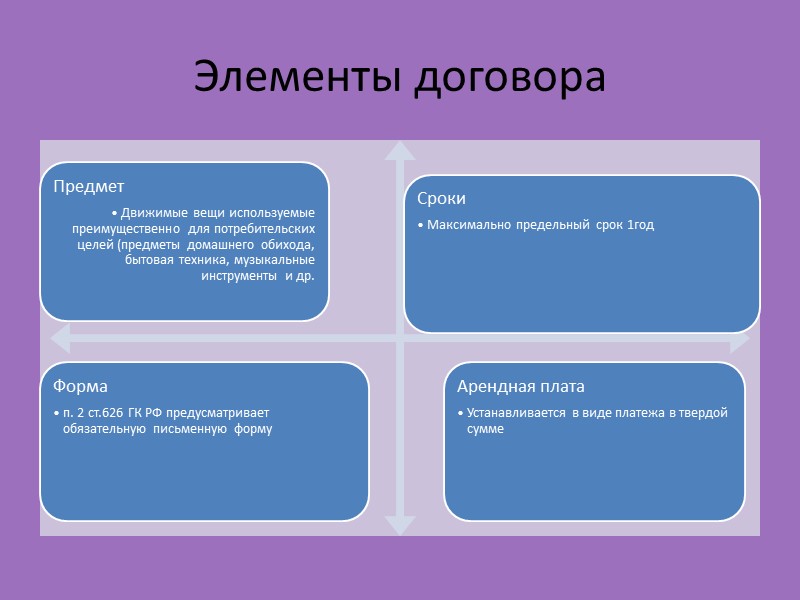 Элементы договора

Предмет

• Движимые вещи используемые преимущественно для потребительских целей (предметы домашнего обихода, бытовая техника, музыкальные инструменты и др.

Сроки

• Максимально предельный срок 1год

Форма

• п. 2 ст.626 ГК РФ предусматривает обязательную письменную форму

Арендная плата

• Устанавливается в виде платежа в твердой сумме